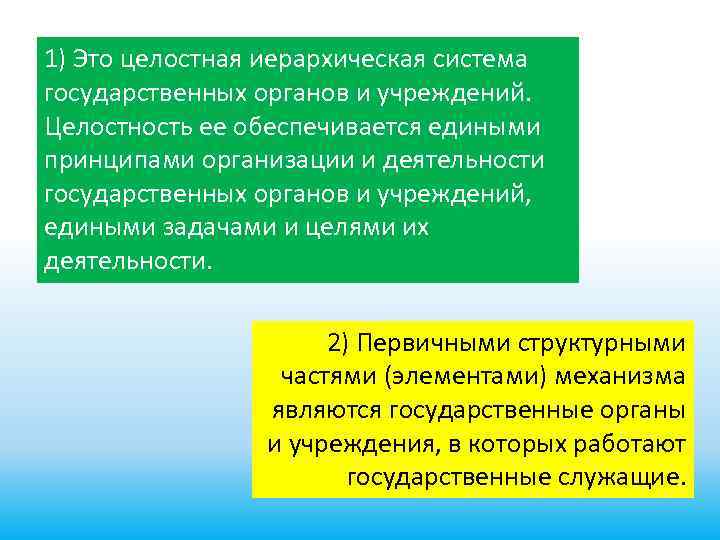 1) Это целостная иерархическая система государственных органов и учреждений. Целостность ее обеспечивается едиными принципами организации и деятельности государственных органов и учреждений, едиными задачами и целями их деятельности.

2) Первичными структурными частями (элементами) механизма являются государственные органы и учреждения, в которых работают государственные служащие.